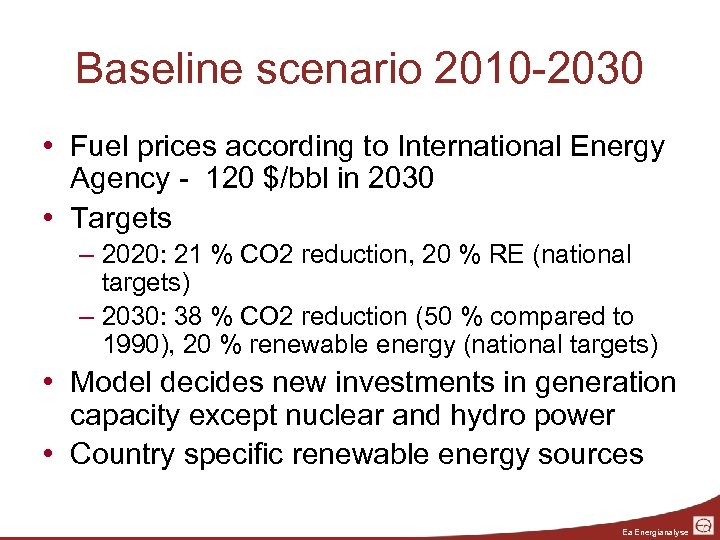 Baseline scenario 2010-2030

• Fuel prices according to International Energy Agency - 120 $/bbl in 2030

• Targets

– 2020: 21 % CO2 reduction, 20 % RE (national targets)

– 2030: 38 % CO2 reduction (50 % compared to 1990), 20 % renewable energy (national targets)

• Model decides new investments in generation capacity except nuclear and hydro power

• Country specific renewable energy sources

Ea Energianalyse